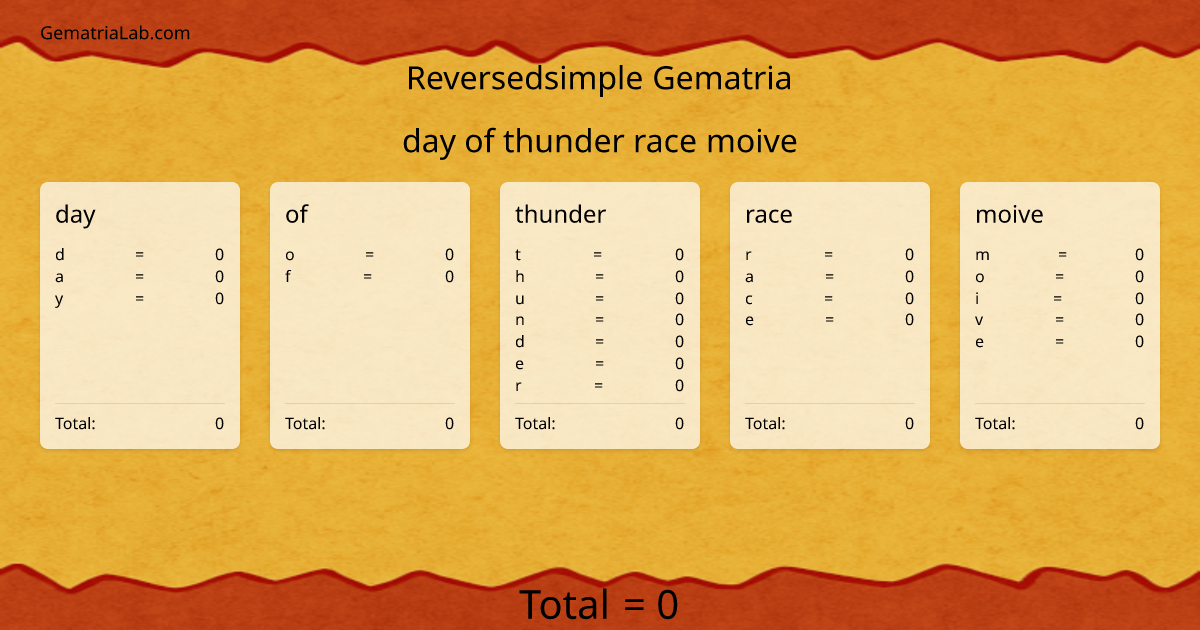 GematriaLab.com

Reversedsimple Gematria

day of thunder race moive

day

d = 0
a = 0
y = 0

Total: 0

of

o = 0
f = 0

Total: 0

thunder

t = 0
h = 0
u = 0
n = 0
d = 0
e = 0
r = 0

Total: 0

race

r = 0
a = 0
c = 0
e = 0

Total: 0

moive

m = 0
o = 0
i = 0
v = 0
e = 0

Total: 0

Total = 0